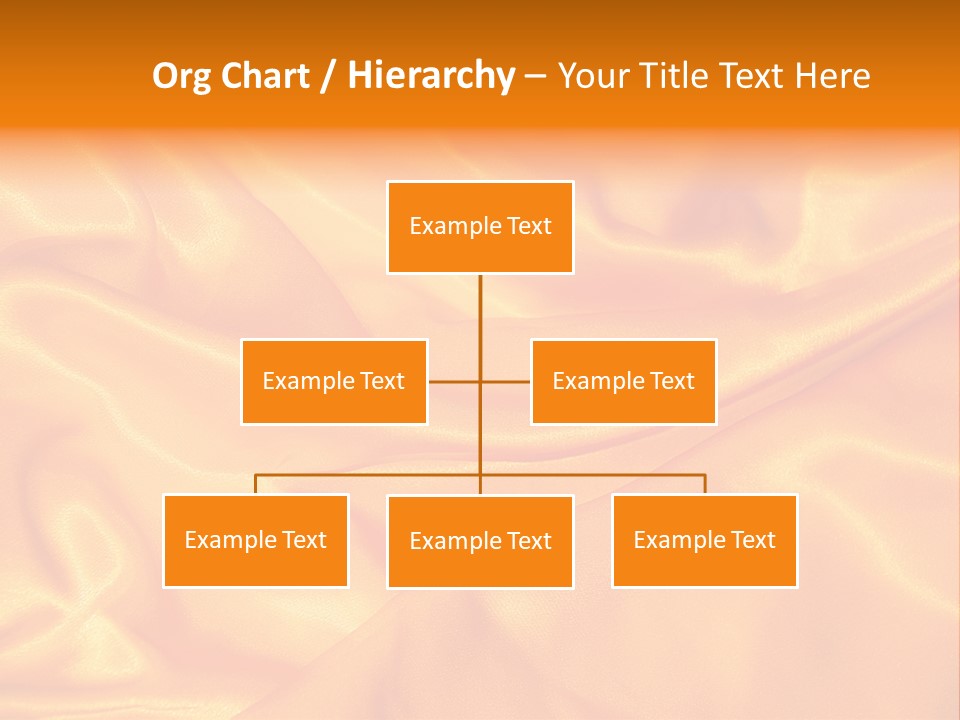 Org Chart / Hierarchy – Your Title Text Here

Example Text

Example Text

Example Text

Example Text

Example Text

Example Text